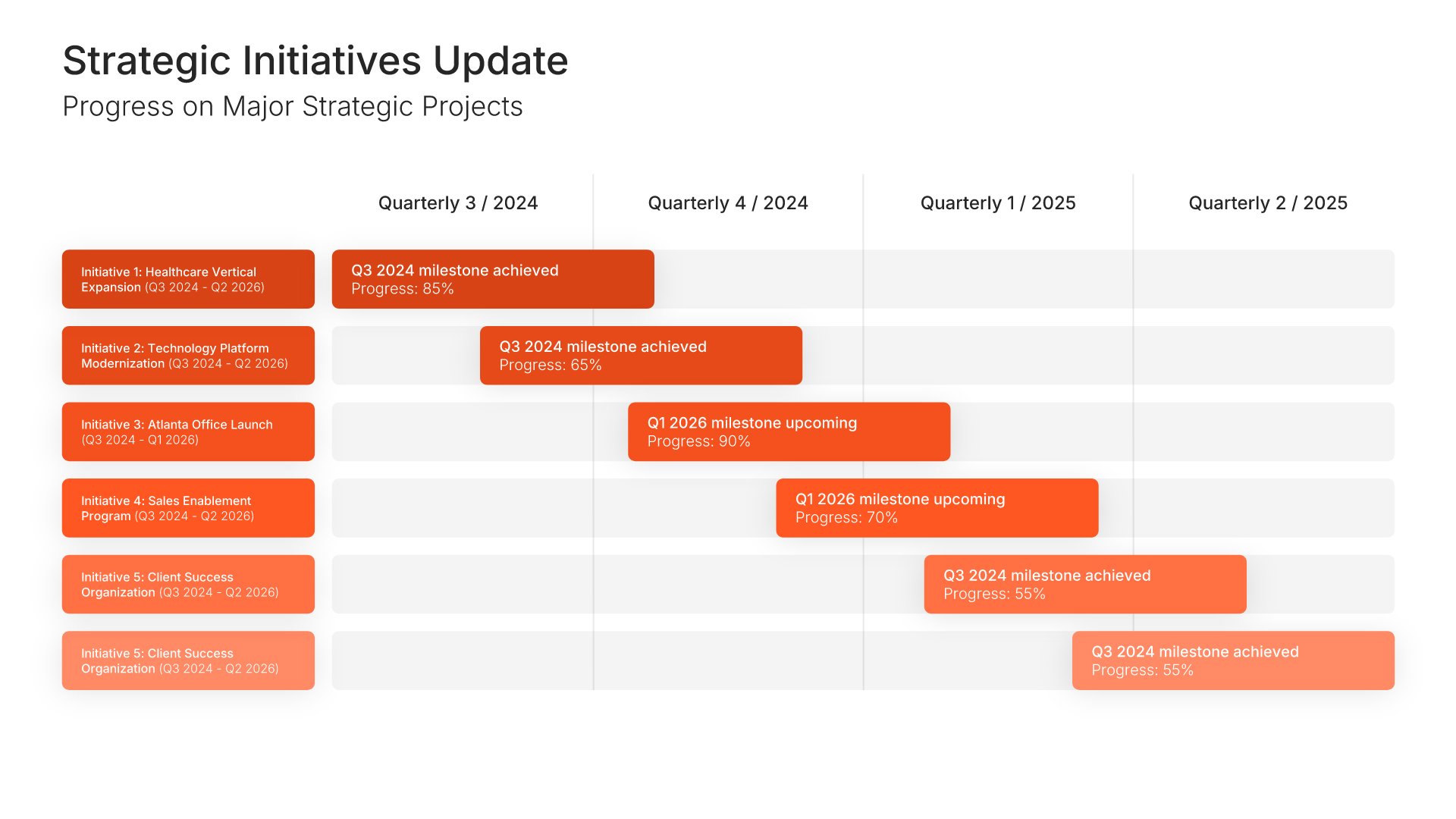 Strategic Initiatives Update
Progress on Major Strategic Projects

Quarterly 3 / 2024
Quarterly 4 / 2024
Quarterly 1 / 2025
Quarterly 2 / 2025

Initiative 1: Healthcare Vertical Expansion (Q3 2024 - Q2 2026)
Q3 2024 milestone achieved
Progress: 85%

Initiative 2: Technology Platform Modernization (Q3 2024 - Q2 2026)
Q3 2024 milestone achieved
Progress: 65%

Initiative 3: Atlanta Office Launch (Q3 2024 - Q1 2026)
Q1 2026 milestone upcoming
Progress: 90%

Initiative 4: Sales Enablement Program (Q3 2024 - Q2 2026)
Q1 2026 milestone upcoming
Progress: 70%

Initiative 5: Client Success Organization (Q3 2024 - Q2 2026)
Q3 2024 milestone achieved
Progress: 55%

Initiative 5: Client Success Organization (Q3 2024 - Q2 2026)
Q3 2024 milestone achieved
Progress: 55%